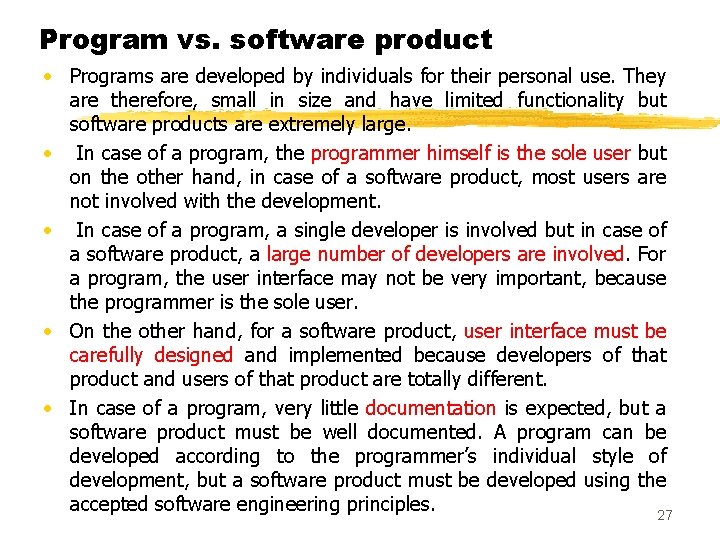 Program vs. software product

• Programs are developed by individuals for their personal use. They are therefore, small in size and have limited functionality but software products are extremely large.

• In case of a program, the programmer himself is the sole user but on the other hand, in case of a software product, most users are not involved with the development.

• In case of a program, a single developer is involved but in case of a software product, a large number of developers are involved. For a program, the user interface may not be very important, because the programmer is the sole user.

• On the other hand, for a software product, user interface must be carefully designed and implemented because developers of that product and users of that product are totally different.

• In case of a program, very little documentation is expected, but a software product must be well documented. A program can be developed according to the programmer's individual style of development, but a software product must be developed using the accepted software engineering principles.

27